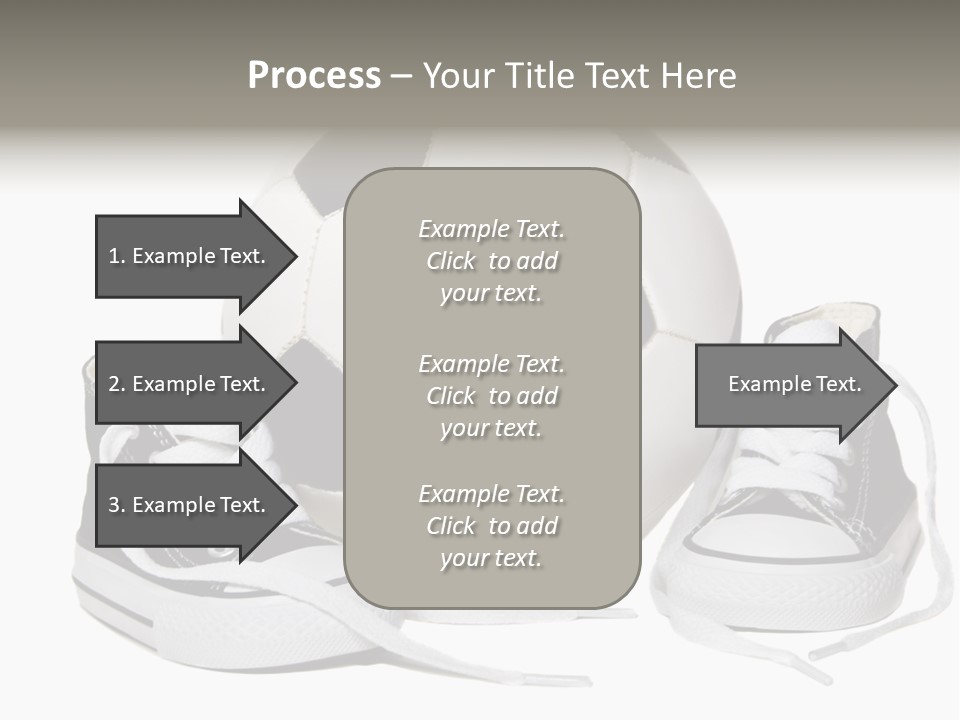 Process – Your Title Text Here

1. Example Text.

2. Example Text.

3. Example Text.

Example Text. Click to add your text.

Example Text. Click to add your text.

Example Text. Click to add your text.

Example Text.